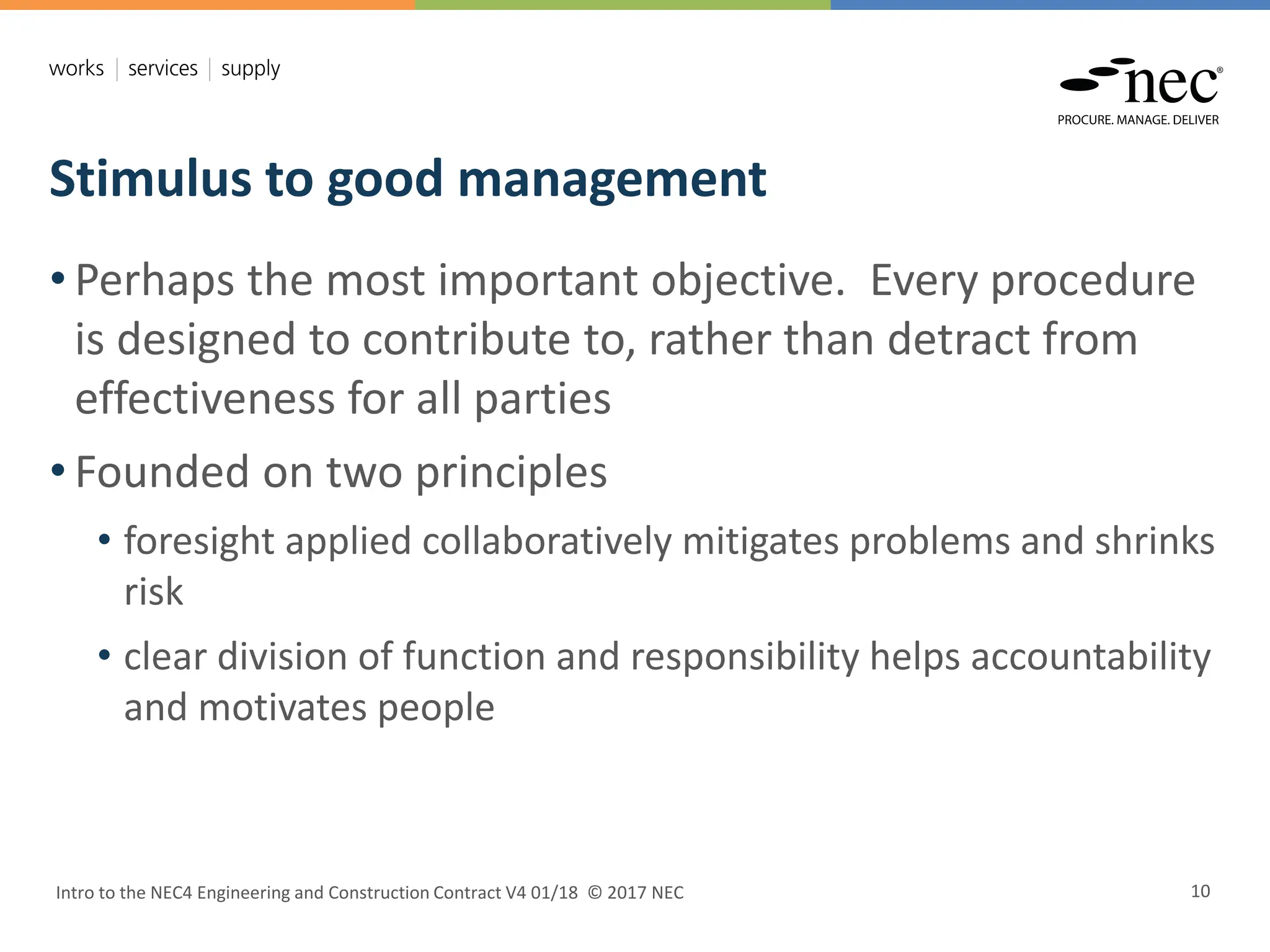 works | services | supply

nec®
PROCURE. MANAGE. DELIVER

Stimulus to good management

• Perhaps the most important objective. Every procedure is designed to contribute to, rather than detract from effectiveness for all parties

• Founded on two principles

• foresight applied collaboratively mitigates problems and shrinks risk

• clear division of function and responsibility helps accountability and motivates people

Intro to the NEC4 Engineering and Construction Contract V4 01/18 © 2017 NEC

10